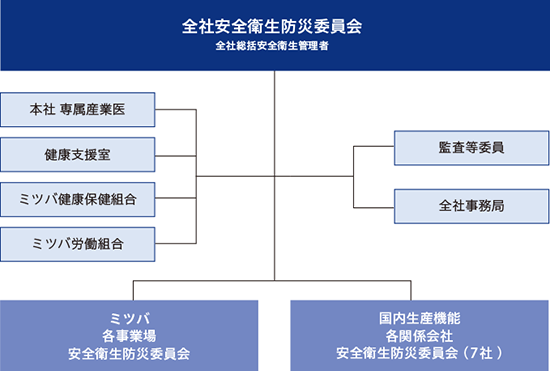 全社安全衛生防災委員会
全社総括安全衛生管理者

本社 専属産業医

健康支援室

ミツバ健康保健組合

ミツバ労働組合

監査等委員

全社事務局

ミツバ
各事業場
安全衛生防災委員会

国内生産機能
各関係会社
安全衛生防災委員会（7社）